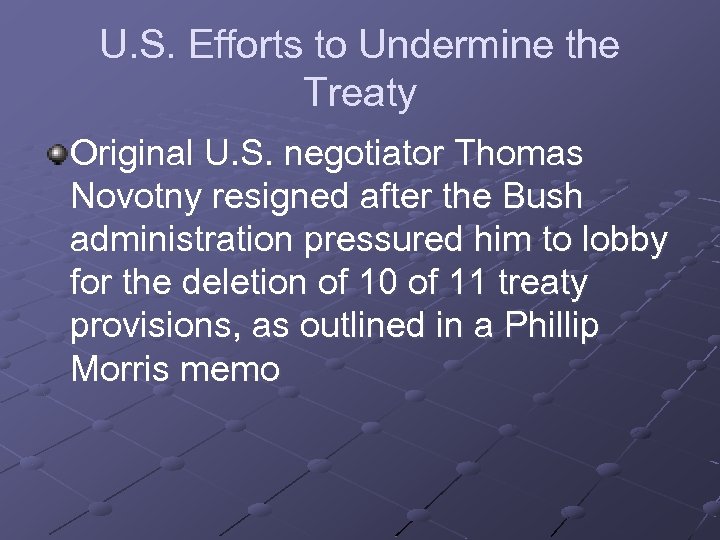 U.S. Efforts to Undermine the Treaty

Original U.S. negotiator Thomas Novotny resigned after the Bush administration pressured him to lobby for the deletion of 10 of 11 treaty provisions, as outlined in a Phillip Morris memo